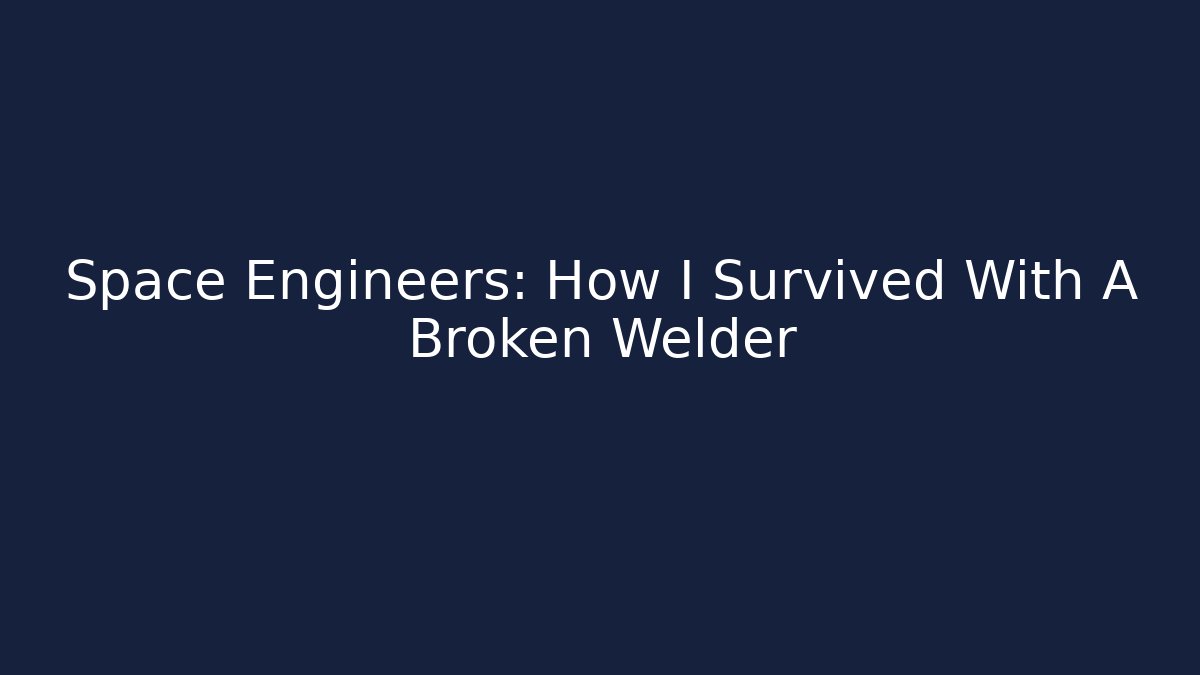 Space Engineers: How I Survived With A Broken Welder